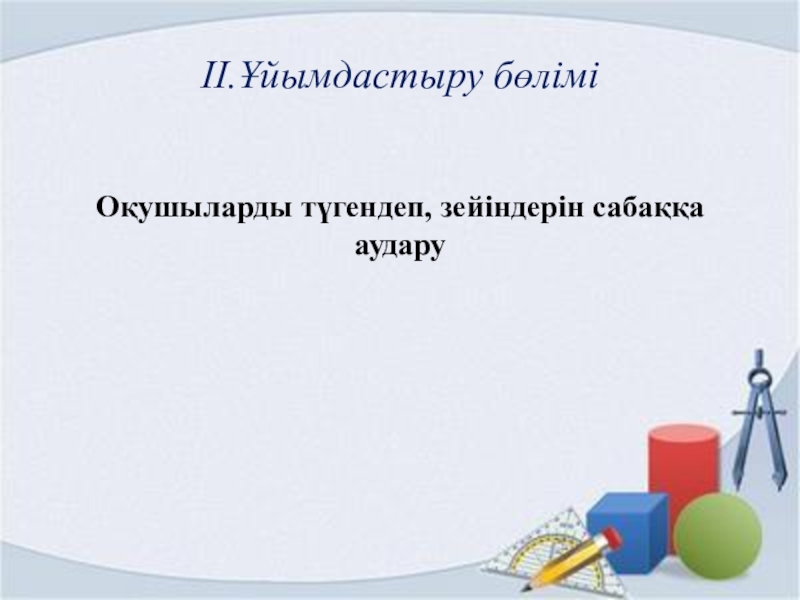 II.Ұйымдастыру бөлімі

Оқушыларды түгендеп, зейіндерін сабаққа аудару